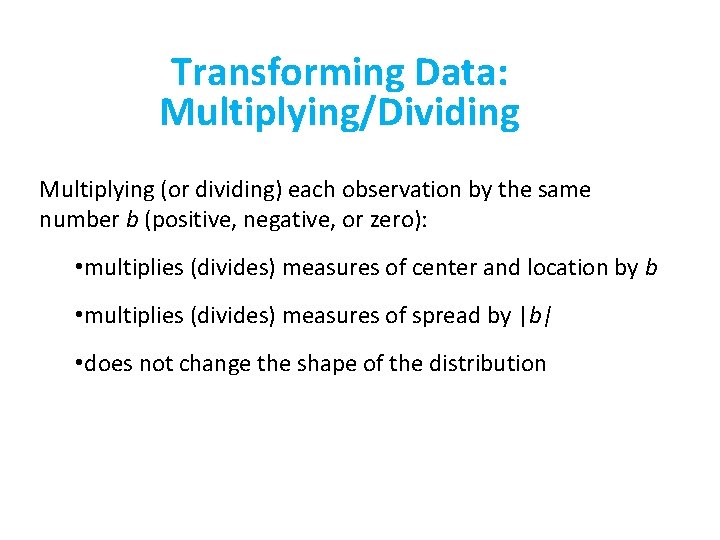 Transforming Data: Multiplying/Dividing

Multiplying (or dividing) each observation by the same number $b$ (positive, negative, or zero):

•multiplies (divides) measures of center and location by $b$

•multiplies (divides) measures of spread by $|b|$

•does not change the shape of the distribution